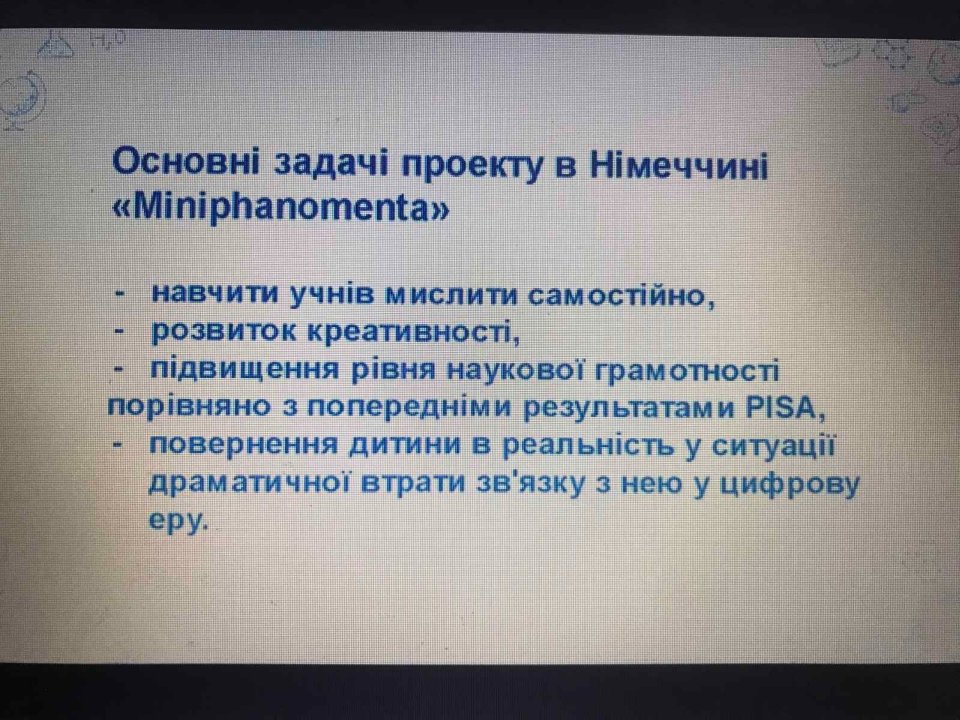 $H_2O$

Основні задачі проекту в Німеччині «Miniphanomenta»

- навчити учнів мислити самостійно,
- розвиток креативності,
- підвищення рівня наукової грамотності порівняно з попередніми результатами PISA,
- повернення дитини в реальність у ситуації драматичної втрати зв'язку з нею у цифрову еру.